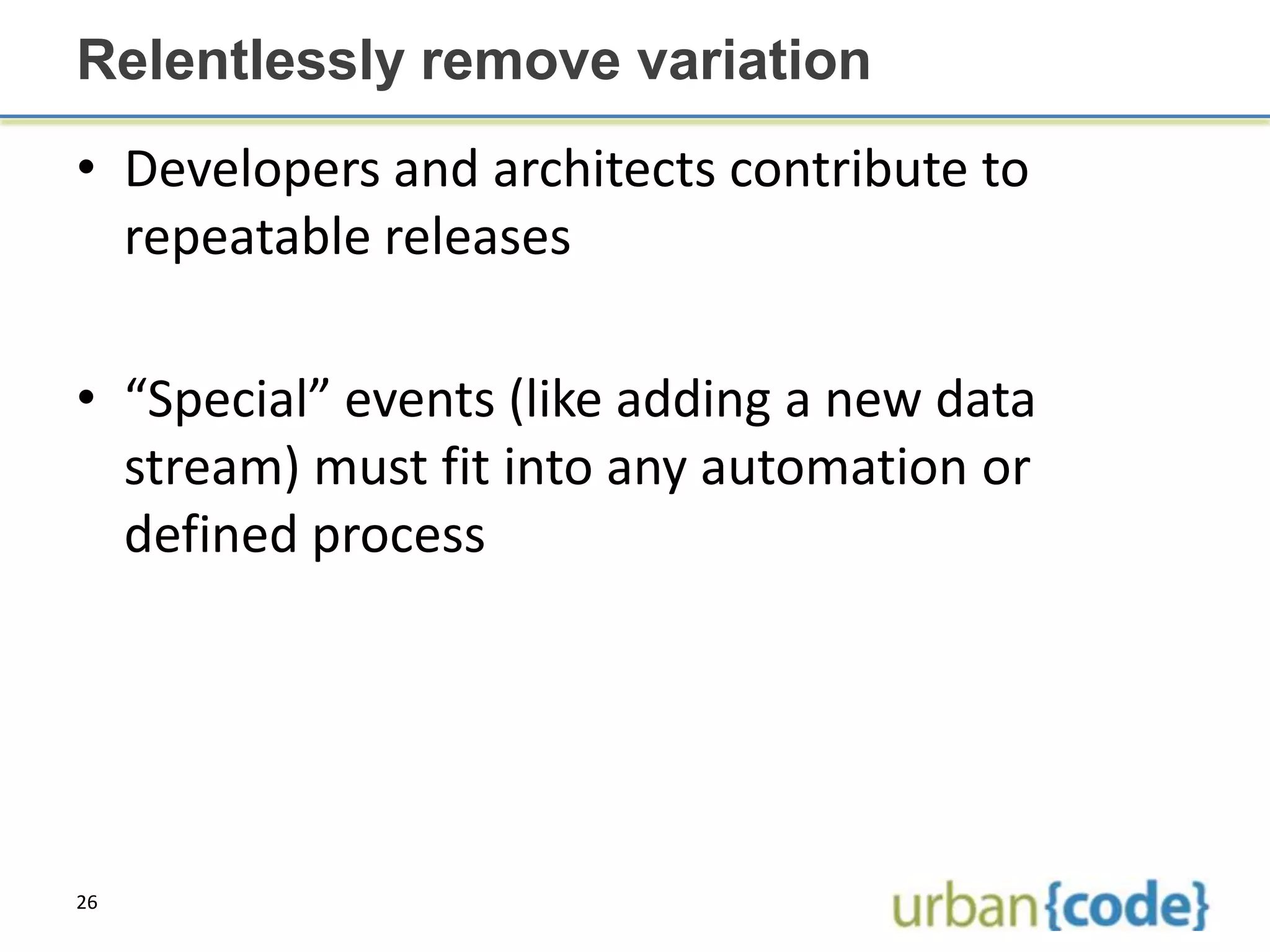 Relentlessly remove variation

• Developers and architects contribute to repeatable releases

• “Special” events (like adding a new data stream) must fit into any automation or defined process

26

urban{code}